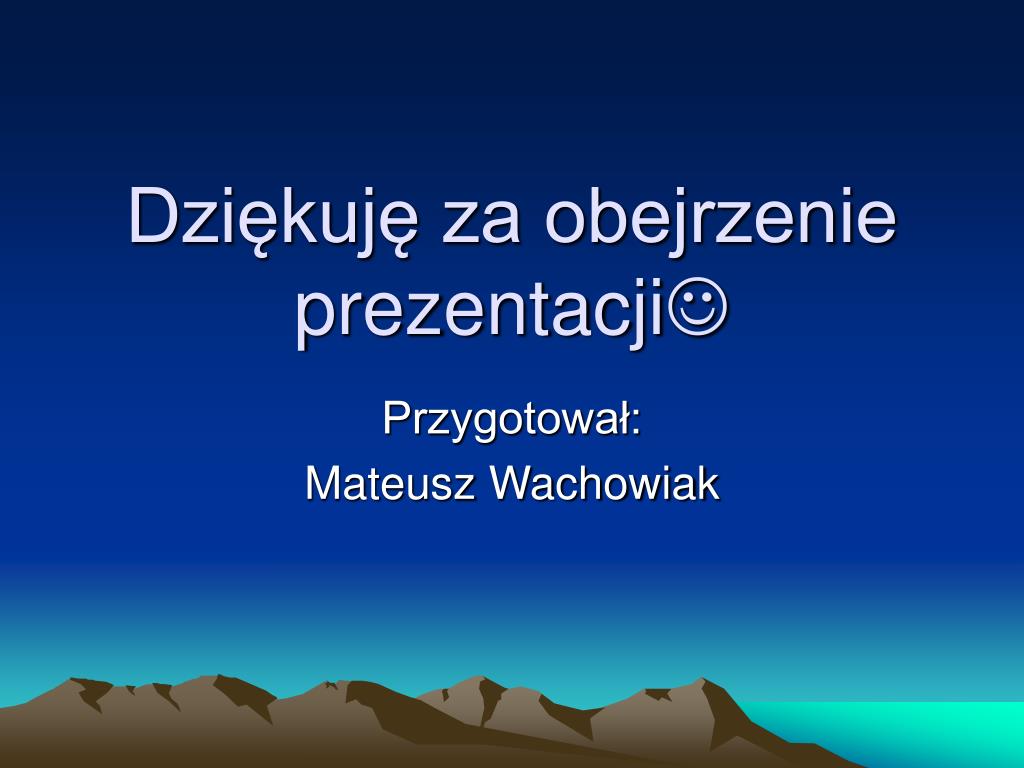 Dziękuję za obejrzenie prezentacji☺

Przygotował:
Mateusz Wachowiak